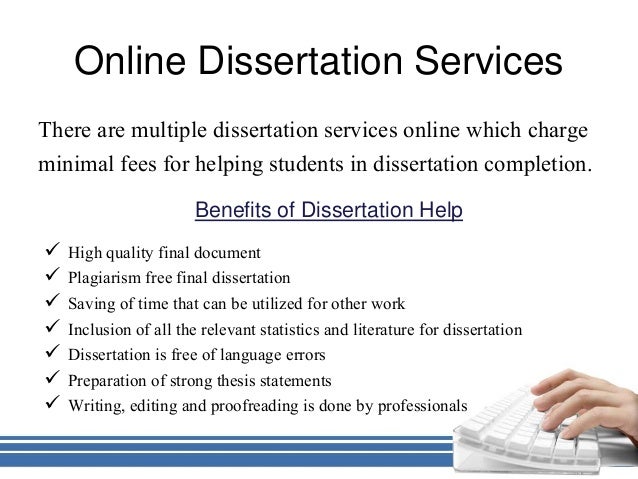 Online Dissertation Services

There are multiple dissertation services online which charge minimal fees for helping students in dissertation completion.

Benefits of Dissertation Help

✓ High quality final document
✓ Plagiarism free final dissertation
✓ Saving of time that can be utilized for other work
✓ Inclusion of all the relevant statistics and literature for dissertation
✓ Dissertation is free of language errors
✓ Preparation of strong thesis statements
✓ Writing, editing and proofreading is done by professionals